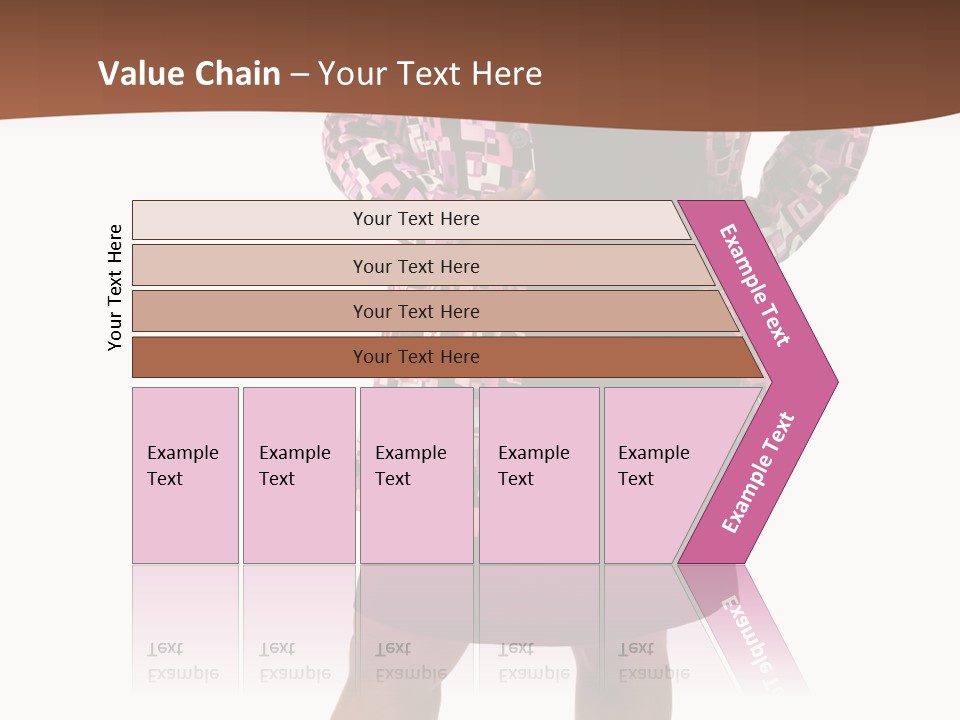 Value Chain – Your Text Here

Your Text Here

Your Text Here

Your Text Here

Your Text Here

Your Text Here

Example Text

Example Text

Example Text

Example Text

Example Text

Example Text

Example Text